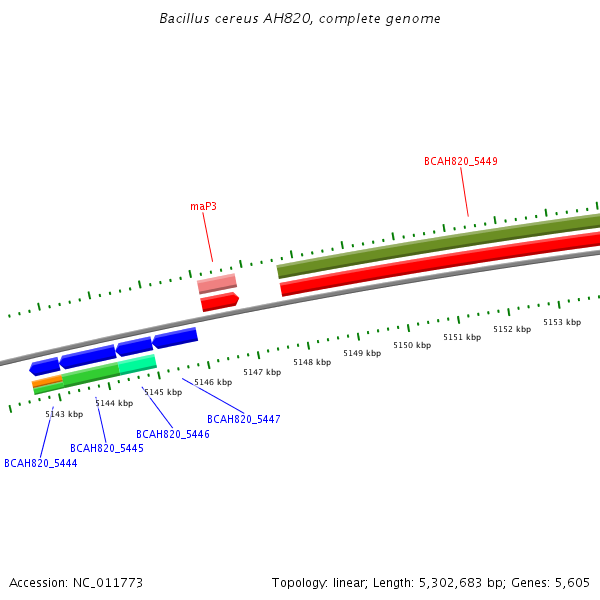 Bacillus cereus AH820, complete genome

BCAH820_5449

maP3

5153 kbp
5152 kbp
5151 kbp
5150 kbp
5149 kbp
5148 kbp
5147 kbp
5146 kbp
5145 kbp
5144 kbp
5143 kbp

BCAH820_5447
BCAH820_5446
BCAH820_5445
BCAH820_5444

Accession: NC_011773

Topology: linear; Length: 5,302,683 bp; Genes: 5,605